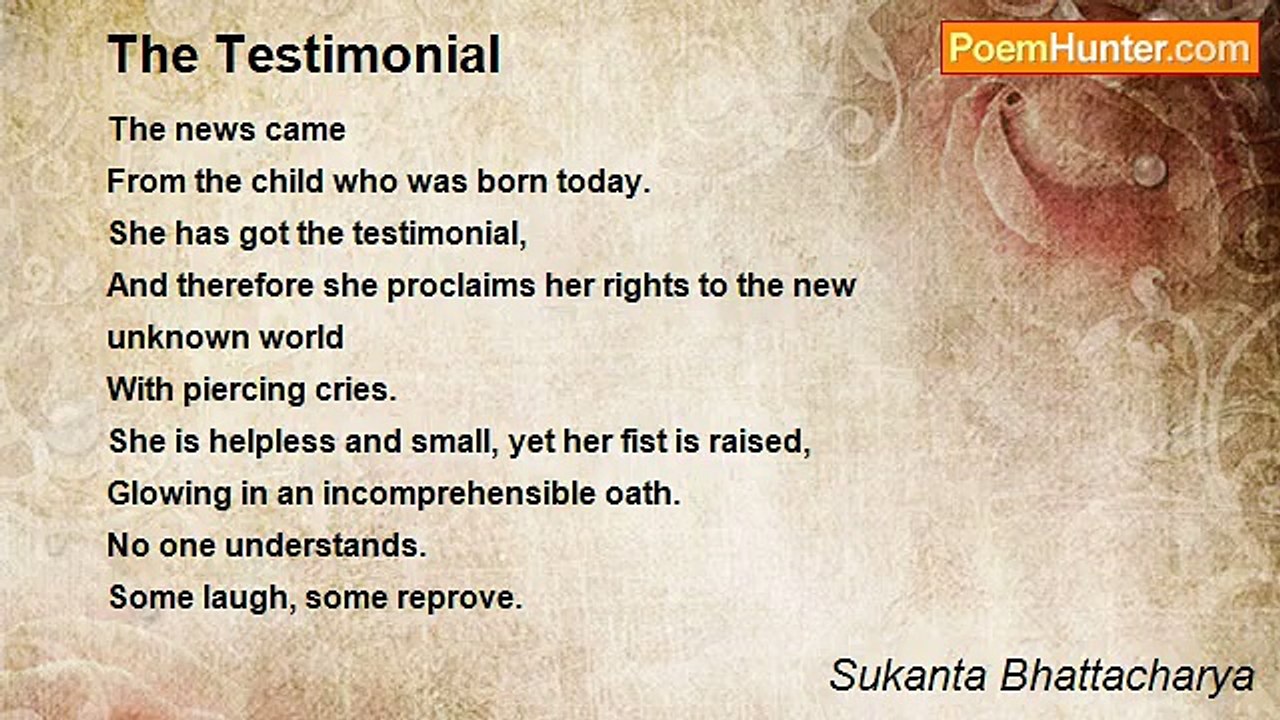 The Testimonial

PoemHunter.com

The news came
From the child who was born today.
She has got the testimonial,
And therefore she proclaims her rights to the new unknown world
With piercing cries.
She is helpless and small, yet her fist is raised,
Glowing in an incomprehensible oath.
No one understands.
Some laugh, some reprove.

Sukanta Bhattacharya